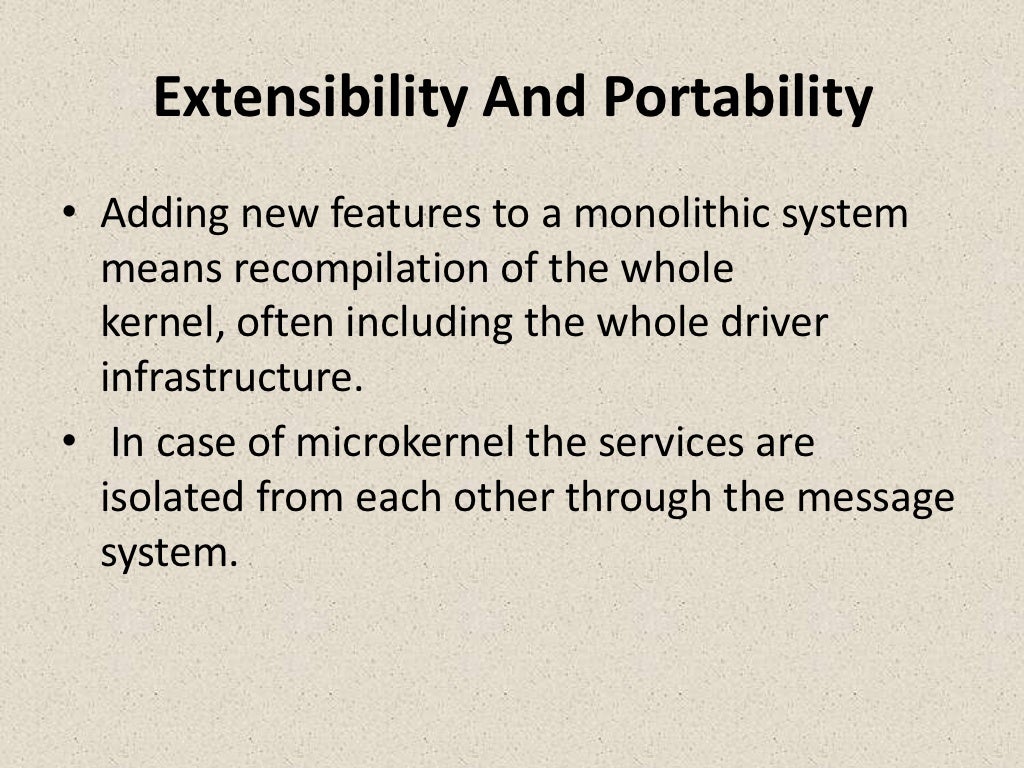 Extensibility And Portability

• Adding new features to a monolithic system means recompilation of the whole kernel, often including the whole driver infrastructure.
• In case of microkernel the services are isolated from each other through the message system.